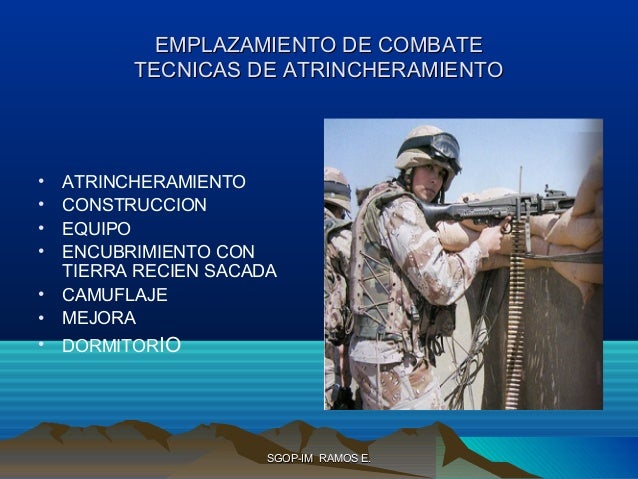 EMPLAZAMIENTO DE COMBATE
TECNICAS DE ATRINCHERAMIENTO

• ATRINCHERAMIENTO
• CONSTRUCCION
• EQUIPO
• ENCUBRIMIENTO CON TIERRA RECIEN SACADA
• CAMUFLAJE
• MEJORA
• DORMITORIO

SGOP-IM RAMOS E.